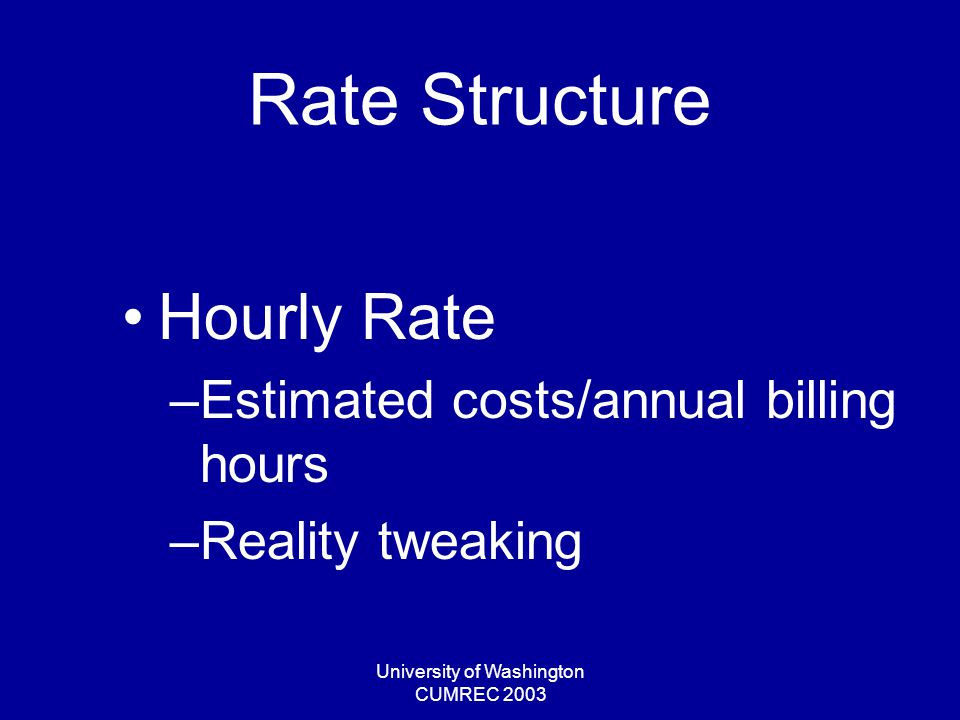 Rate Structure

• Hourly Rate
–Estimated costs/annual billing hours
–Reality tweaking

University of Washington
CUMREC 2003